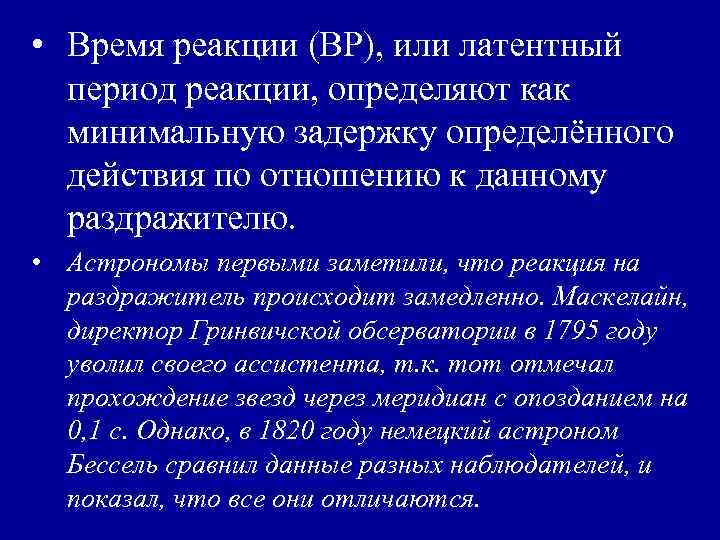 • Время реакции (ВР), или латентный период реакции, определяют как минимальную задержку определённого действия по отношению к данному раздражителю.

• Астрономы первыми заметили, что реакция на раздражитель происходит замедленно. Маскелайн, директор Гринвичской обсерватории в 1795 году уволил своего ассистента, т.к. тот отмечал прохождение звезд через меридиан с опозданием на 0,1 с. Однако, в 1820 году немецкий астроном Бессель сравнил данные разных наблюдателей, и показал, что все они отличаются.